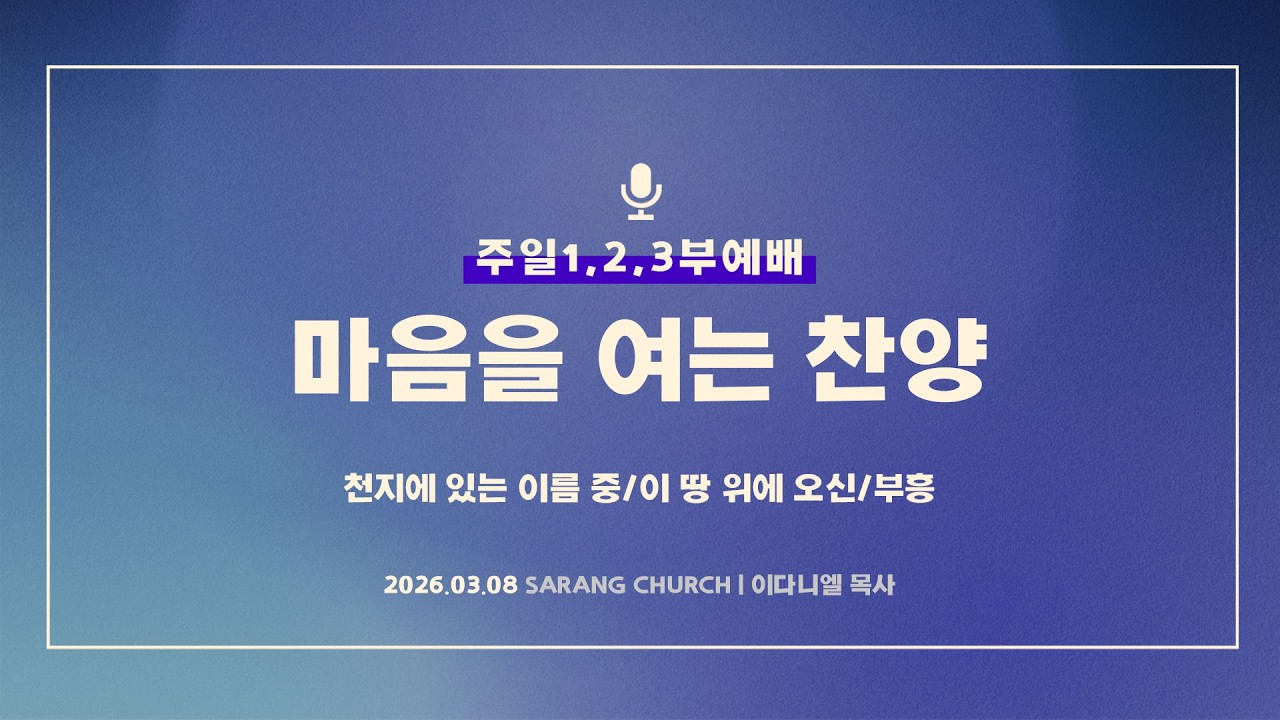 주일1,2,3부예배

마음을 여는 찬양

천지에 있는 이름 중/이 땅 위에 오신/부흥

2026.03.08 SARANG CHURCH | 이다니엘 목사